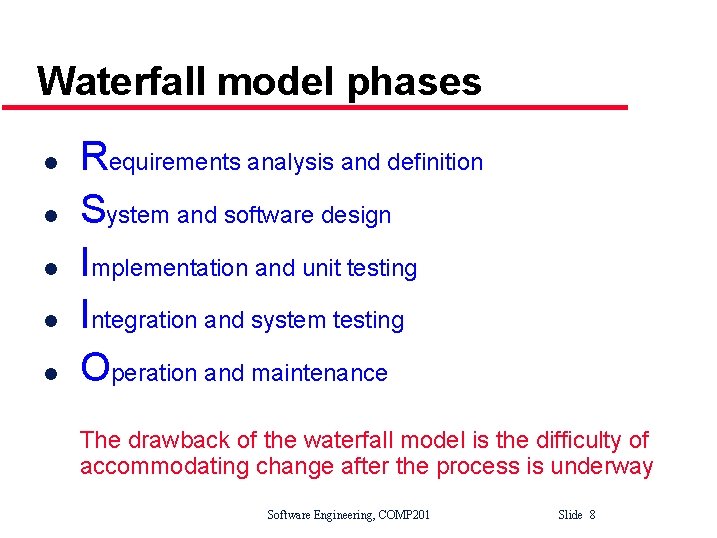 Waterfall model phases

- Requirements analysis and definition
- System and software design
- Implementation and unit testing
- Integration and system testing
- Operation and maintenance

The drawback of the waterfall model is the difficulty of accommodating change after the process is underway

Software Engineering, COMP201

Slide 8